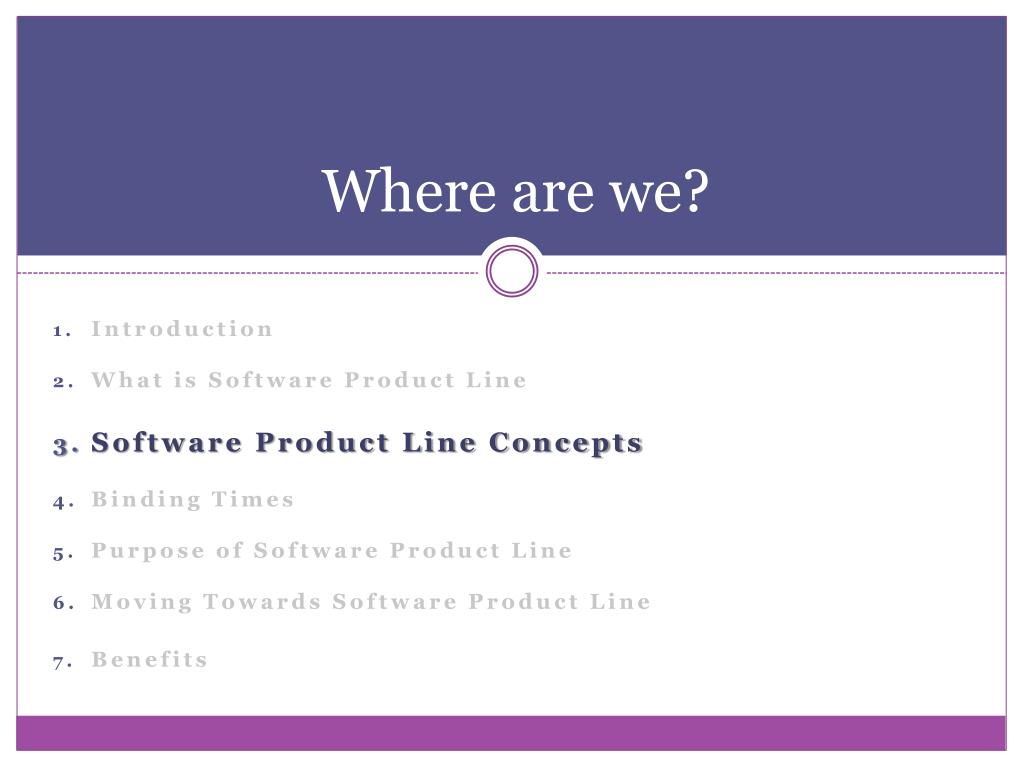 Where are we?

1. Introduction
2. What is Software Product Line
3. Software Product Line Concepts
4. Binding Times
5. Purpose of Software Product Line
6. Moving Towards Software Product Line
7. Benefits